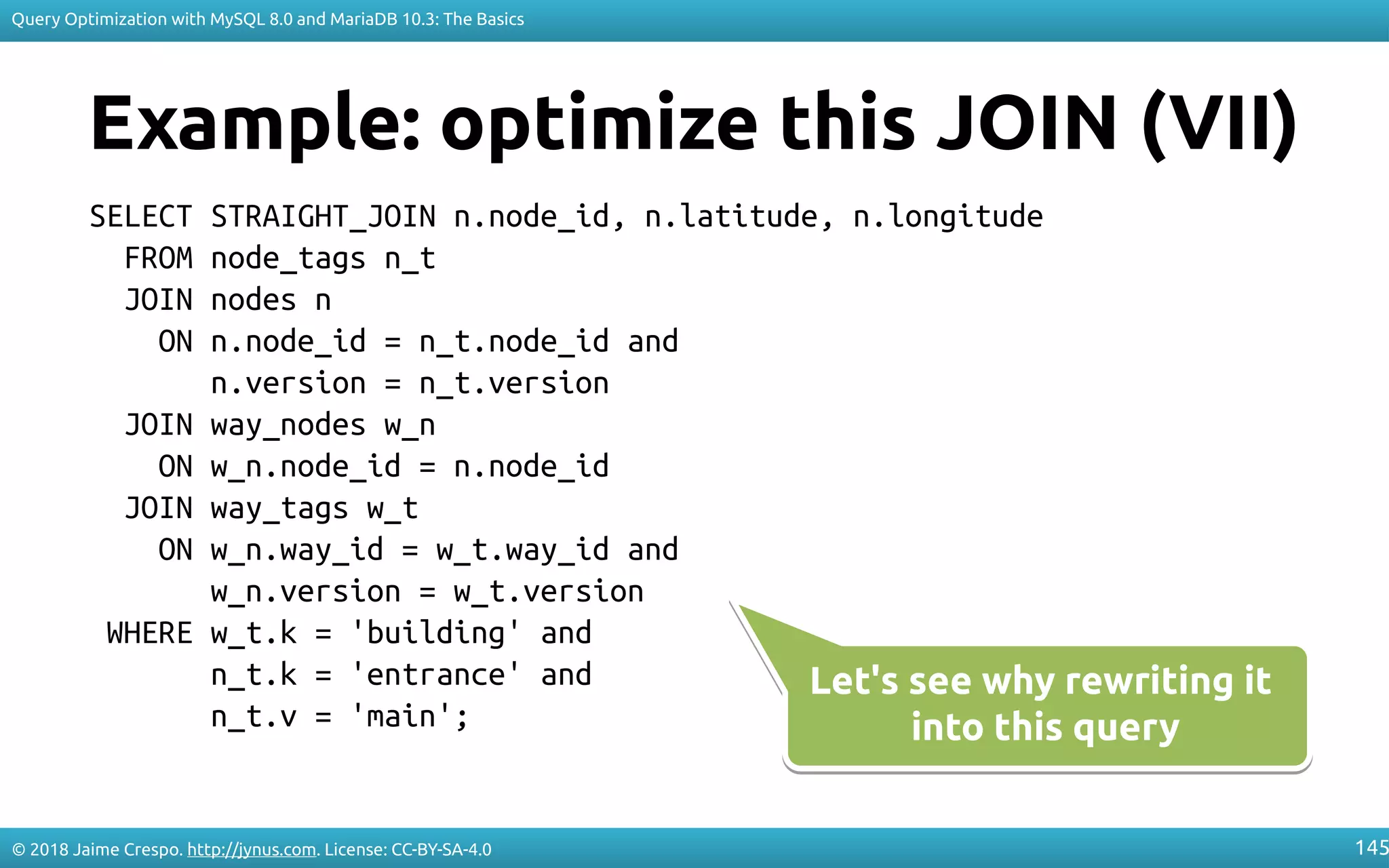 Query Optimization with MySQL 8.0 and MariaDB 10.3: The Basics

Example: optimize this JOIN (VII)

SELECT STRAIGHT_JOIN n.node_id, n.latitude, n.longitude
  FROM node_tags n_t
  JOIN nodes n
    ON n.node_id = n_t.node_id and
       n.version = n_t.version
  JOIN way_nodes w_n
    ON w_n.node_id = n.node_id
  JOIN way_tags w_t
    ON w_n.way_id = w_t.way_id and
       w_n.version = w_t.version
 WHERE w_t.k = 'building' and
       n_t.k = 'entrance' and
       n_t.v = 'main';

Let's see why rewriting it into this query

© 2018 Jaime Crespo. http://jynus.com. License: CC-BY-SA-4.0

145